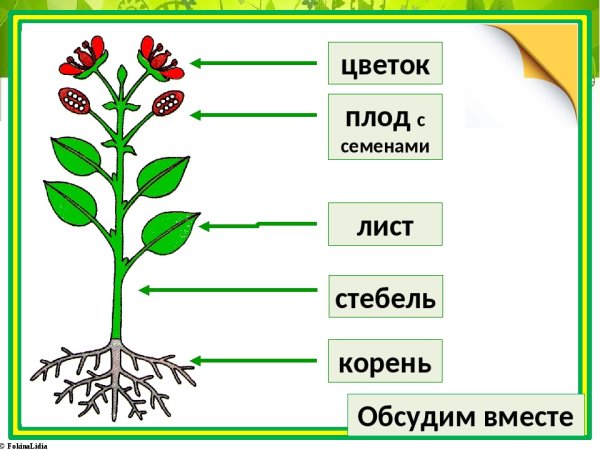 цветок

плод с семенами

лист

стебель

корень

Обсудим вместе

© FokinaLidia